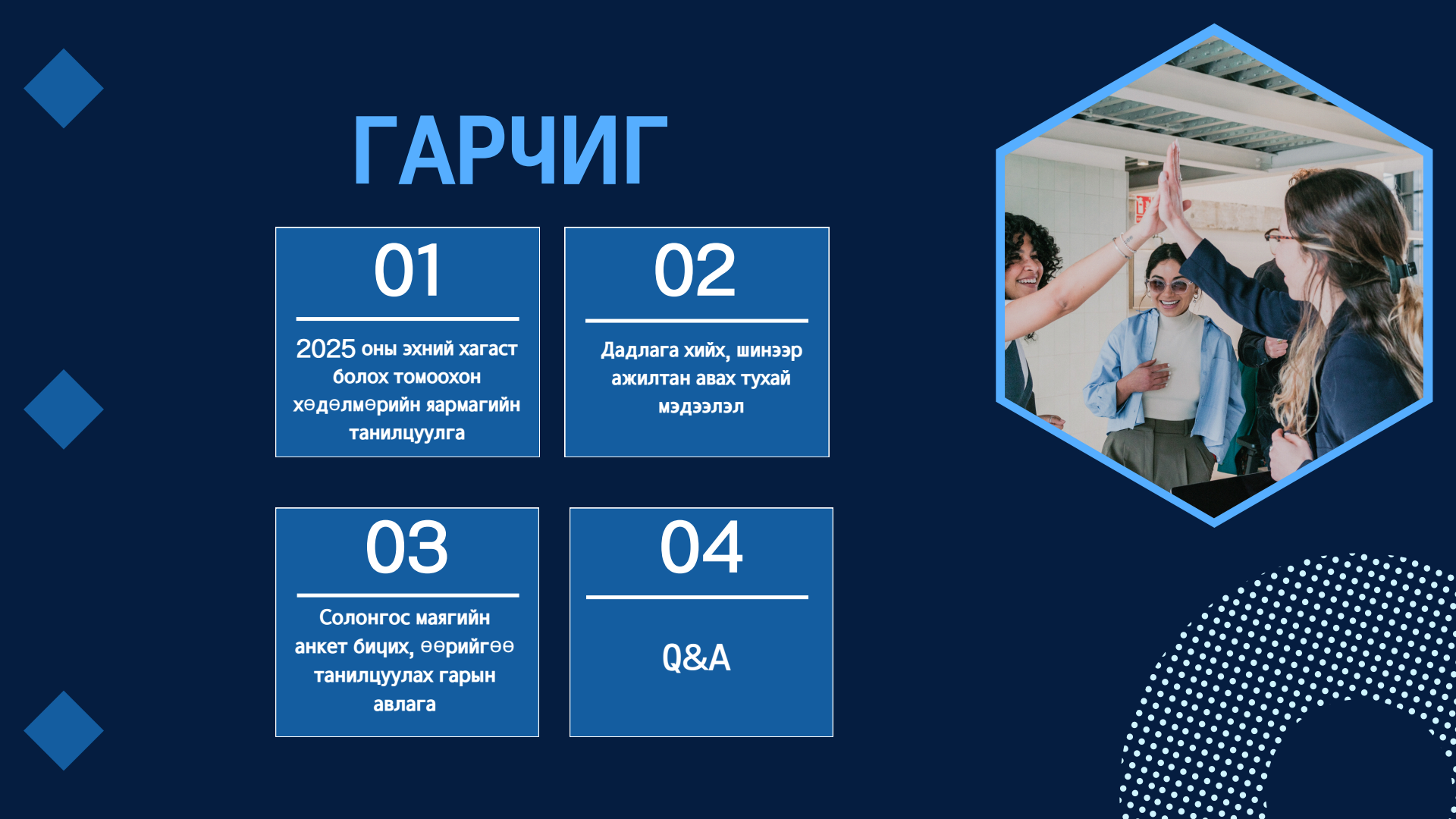 ГАРЧИГ

01

2025 оны эхний хагаст болох томоохон хөдөлмөрийн яармагийн танилцуулга

02

Дадлага хийх, шинээр ажилтан авах тухай мэдээлэл

03

Солонгос маягийн анкет бичих, өөрийгөө танилцуулах гарын авлага

04

Q&A